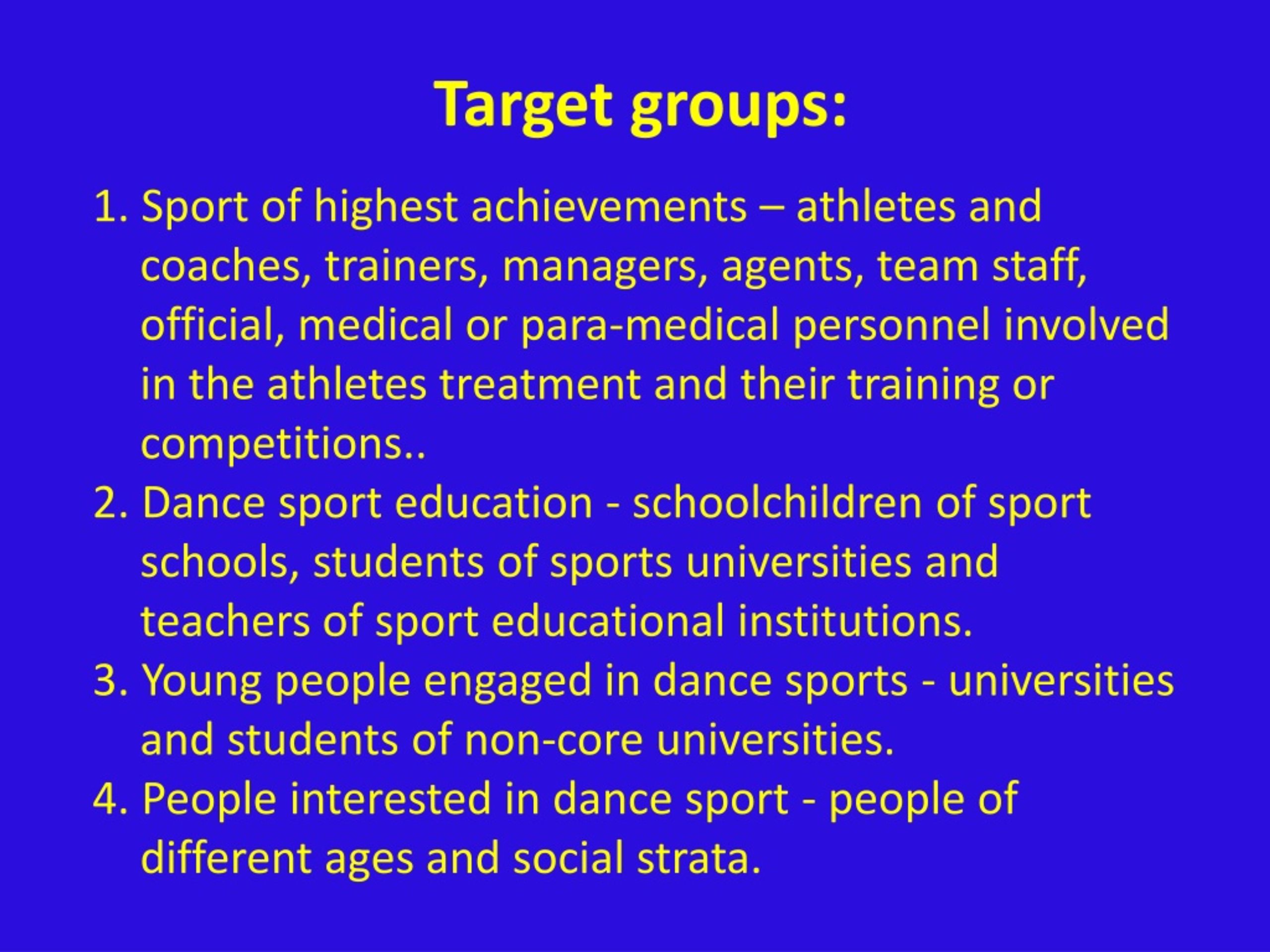 Target groups:

1. Sport of highest achievements – athletes and coaches, trainers, managers, agents, team staff, official, medical or para-medical personnel involved in the athletes treatment and their training or competitions..
2. Dance sport education - schoolchildren of sport schools, students of sports universities and teachers of sport educational institutions.
3. Young people engaged in dance sports - universities and students of non-core universities.
4. People interested in dance sport - people of different ages and social strata.